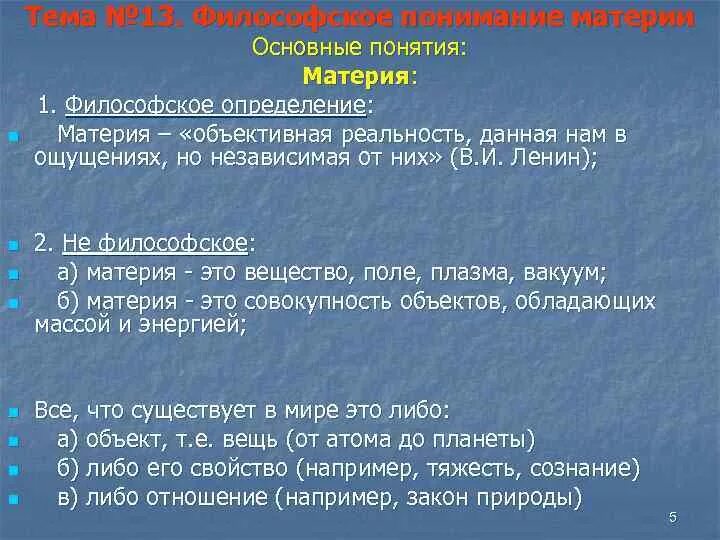 Тема №13. Философское понимание материи

Основные понятия:

Материя:

1. Философское определение:

Материя – «объективная реальность, данная нам в ощущениях, но независимая от них» (В.И. Ленин);

2. Не философское:

а) материя - это вещество, поле, плазма, вакуум;

б) материя - это совокупность объектов, обладающих массой и энергией;

Все, что существует в мире это либо:

а) объект, т.е. вещь (от атома до планеты)

б) либо его свойство (например, тяжесть, сознание)

в) либо отношение (например, закон природы)

5